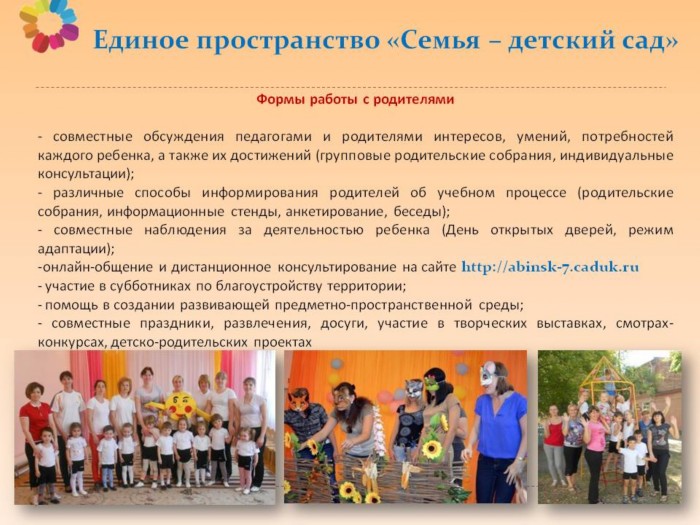 Единое пространство «Семья – детский сад»

Формы работы с родителями

- совместные обсуждения педагогами и родителями интересов, умений, потребностей каждого ребенка, а также их достижений (групповые родительские собрания, индивидуальные консультации);
- различные способы информирования родителей об учебном процессе (родительские собрания, информационные стенды, анкетирование, беседы);
- совместные наблюдения за деятельностью ребенка (День открытых дверей, режим адаптации);
-онлайн-общение и дистанционное консультирование на сайте http://abinsk-7.caduk.ru
- участие в субботниках по благоустройству территории;
- помощь в создании развивающей предметно-пространственной среды;
- совместные праздники, развлечения, досуги, участие в творческих выставках, смотрах-конкурсах, детско-родительских проектах